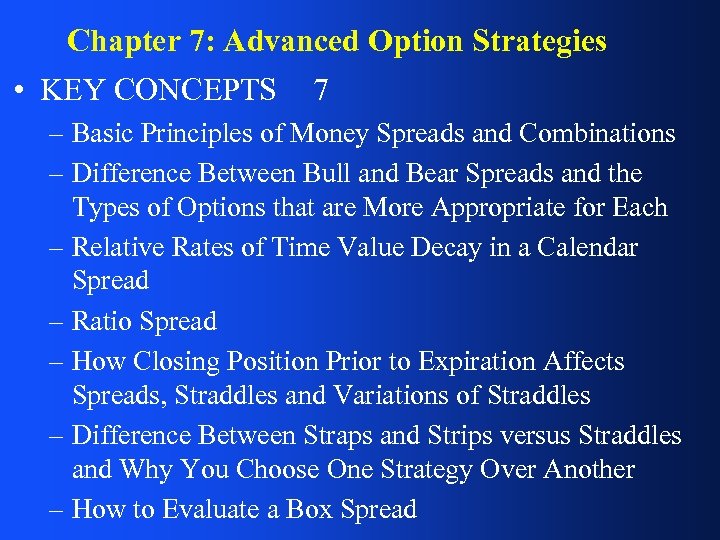 Chapter 7: Advanced Option Strategies

• KEY CONCEPTS 7

– Basic Principles of Money Spreads and Combinations

– Difference Between Bull and Bear Spreads and the Types of Options that are More Appropriate for Each

– Relative Rates of Time Value Decay in a Calendar Spread

– Ratio Spread

– How Closing Position Prior to Expiration Affects Spreads, Straddles and Variations of Straddles

– Difference Between Straps and Strips versus Straddles and Why You Choose One Strategy Over Another

– How to Evaluate a Box Spread